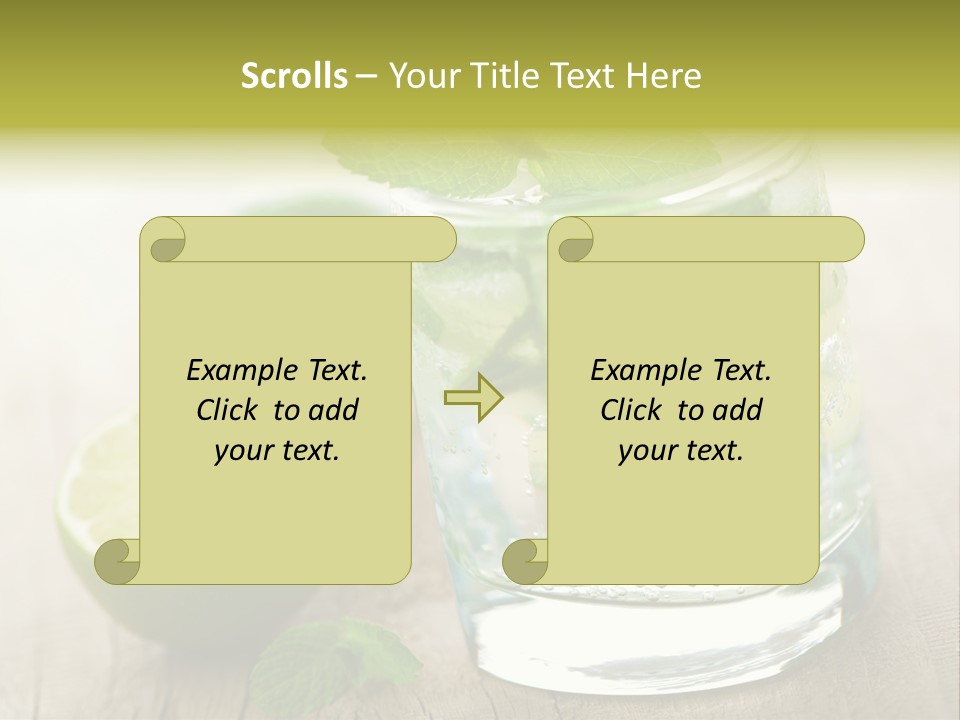 Scrolls – Your Title Text Here

Example Text. Click to add your text.

Example Text. Click to add your text.